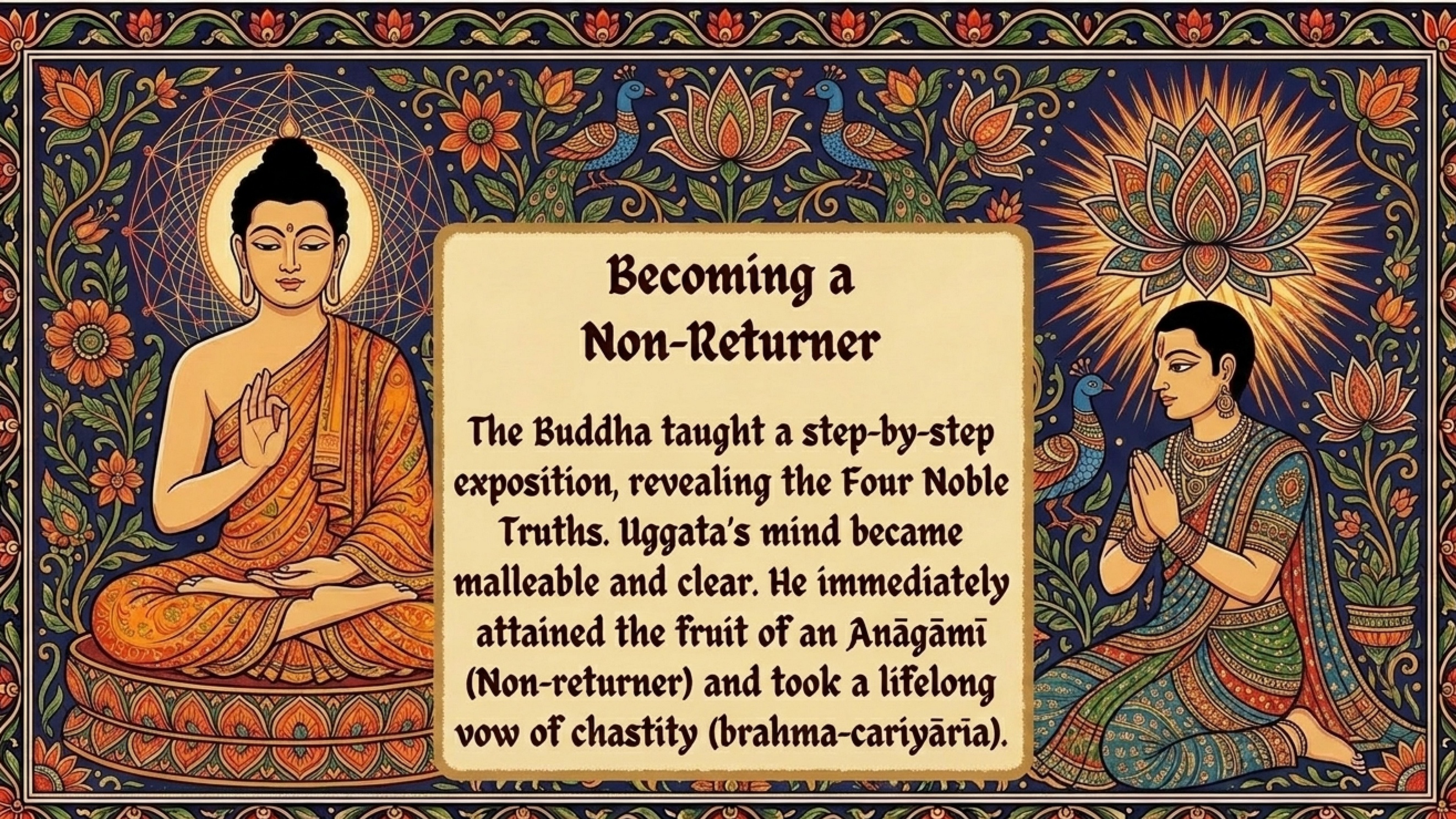 Becoming a Non-Returner

The Buddha taught a step-by-step exposition, revealing the Four Noble Truths. Uggata's mind became malleable and clear. He immediately attained the fruit of an Anāgāmī (Non-returner) and took a lifelong vow of chastity (brahma-cariyārīa).